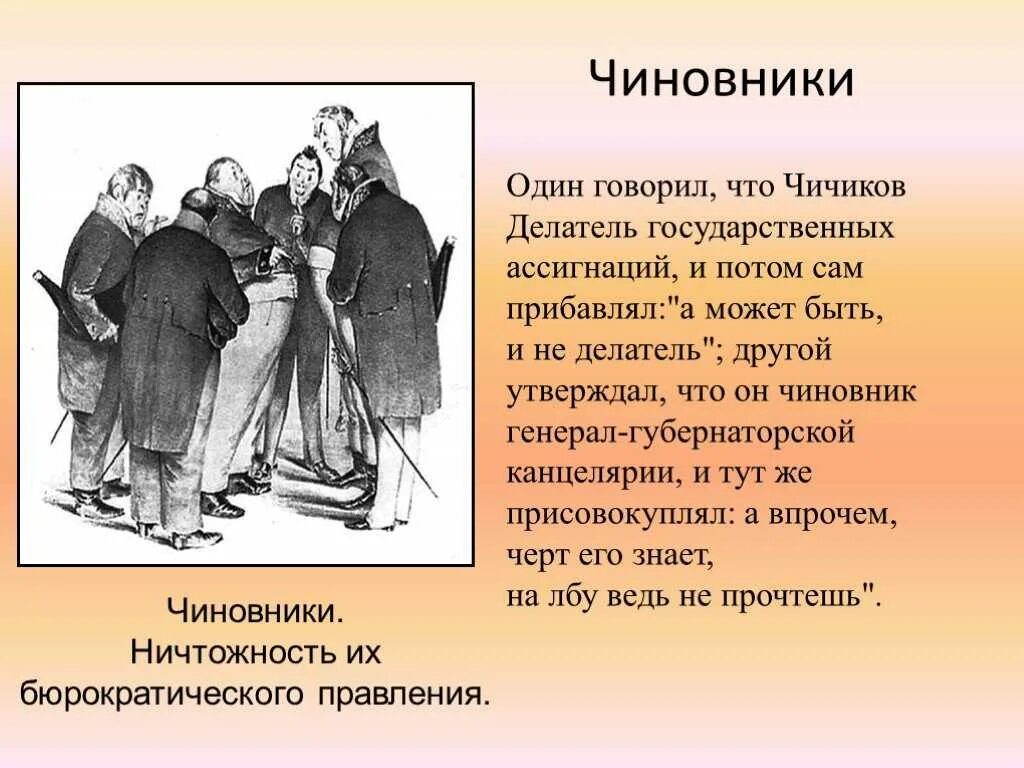 Чиновники

Один говорил, что Чичиков Делатель государственных ассигнаций, и потом сам прибавлял:"а может быть, и не делатель"; другой утверждал, что он чиновник генерал-губернаторской канцелярии, и тут же присовокуплял: а впрочем, черт его знает, на лбу ведь не прочтешь".

Чиновники. Ничтожность их бюрократического правления.